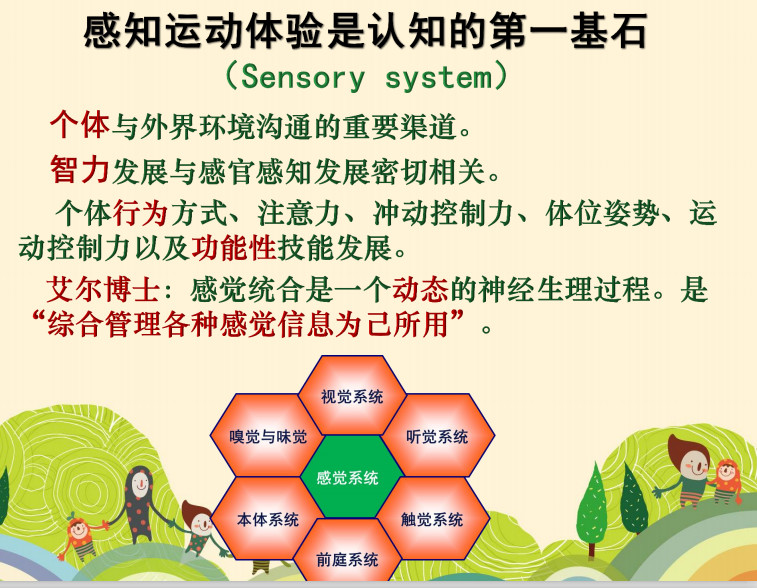 感知运动体验是认知的第一基石
（Sensory system）

个体与外界环境沟通的重要渠道。

智力发展与感官感知发展密切相关。

个体行为方式、注意力、冲动控制力、体位姿势、运动控制力以及功能性技能发展。

艾尔博士：感觉统合是一个动态的神经生理过程。是“综合管理各种感觉信息为己所用”。

视觉系统
嗅觉与味觉
听觉系统
感觉系统
本体系统
触觉系统
前庭系统